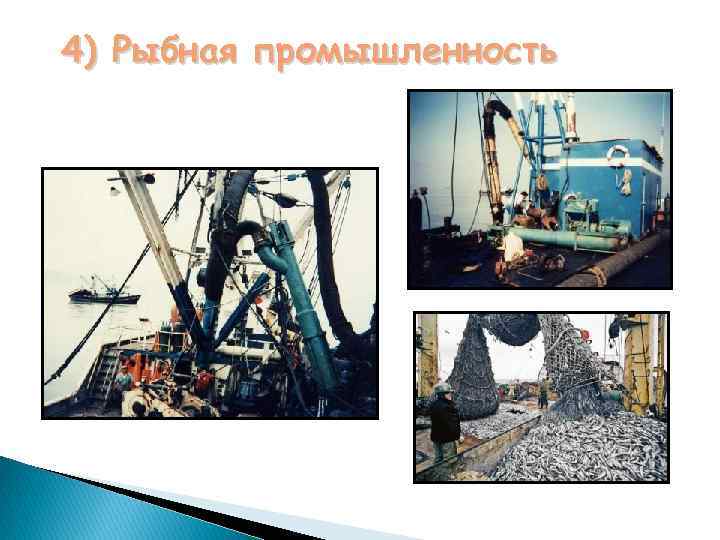 4) Рыбная промышленность